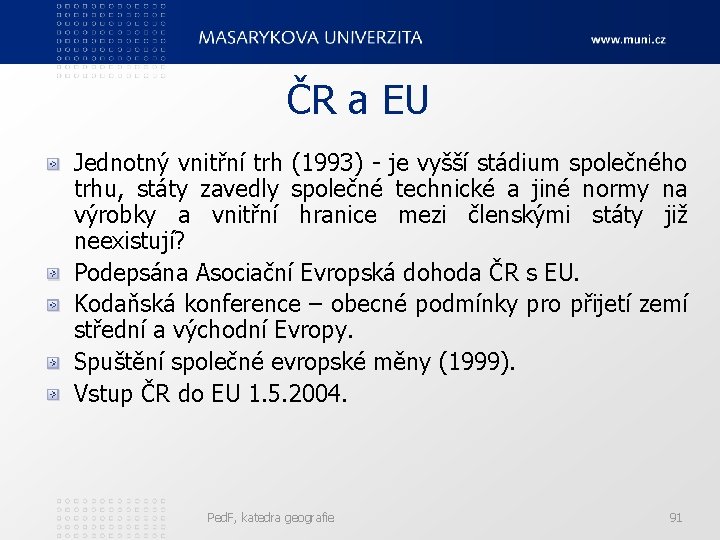 MASARYKOVA UNIVERZITA

www.muni.cz

ČR a EU

Jednotný vnitřní trh (1993) - je vyšší stádium společného trhu, státy zavedly společné technické a jiné normy na výrobky a vnitřní hranice mezi členskými státy již neexistují?

Podepsána Asociační Evropská dohoda ČR s EU.

Kodaňská konference – obecné podmínky pro přijetí zemí střední a východní Evropy.

Spuštění společné evropské měny (1999).

Vstup ČR do EU 1.5.2004.

PedF, katedra geografie

91